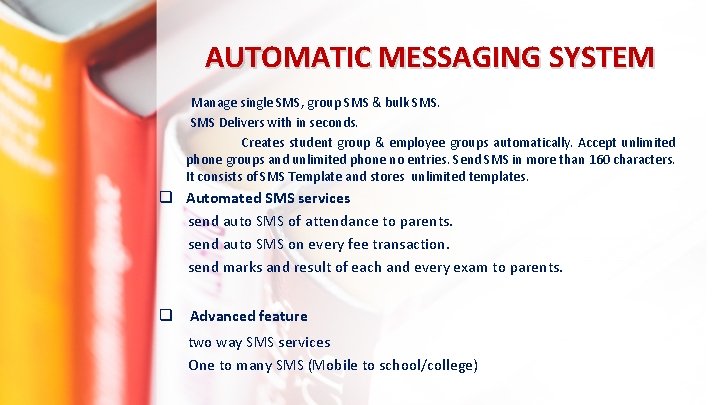 AUTOMATIC MESSAGING SYSTEM

Manage single SMS, group SMS & bulk SMS.

SMS Delivers with in seconds.

Creates student group & employee groups automatically. Accept unlimited phone groups and unlimited phone no entries. Send SMS in more than 160 characters. It consists of SMS Template and stores unlimited templates.

❑ Automated SMS services

send auto SMS of attendance to parents.

send auto SMS on every fee transaction.

send marks and result of each and every exam to parents.

❑ Advanced feature

two way SMS services

One to many SMS (Mobile to school/college)